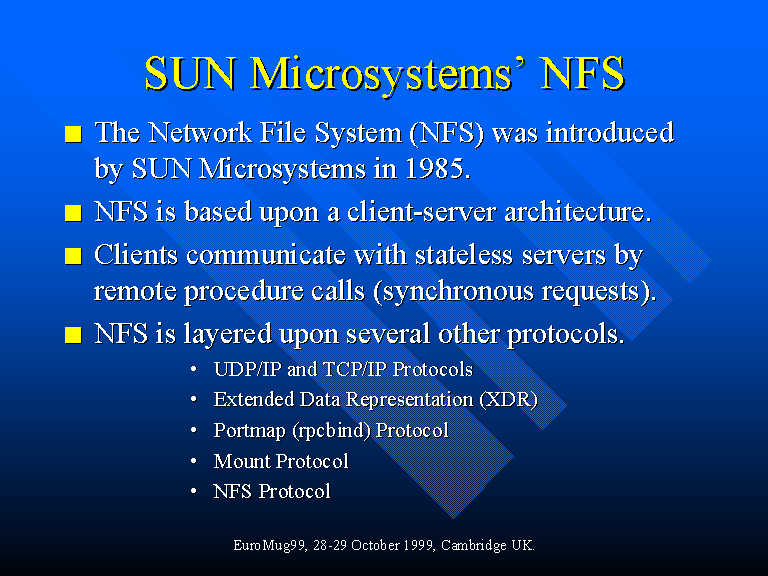 SUN Microsystems' NFS

■ The Network File System (NFS) was introduced by SUN Microsystems in 1985.

■ NFS is based upon a client-server architecture.

■ Clients communicate with stateless servers by remote procedure calls (synchronous requests).

■ NFS is layered upon several other protocols.

• UDP/IP and TCP/IP Protocols
• Extended Data Representation (XDR)
• Portmap (rpcbind) Protocol
• Mount Protocol
• NFS Protocol

EuroMug99, 28-29 October 1999, Cambridge UK.